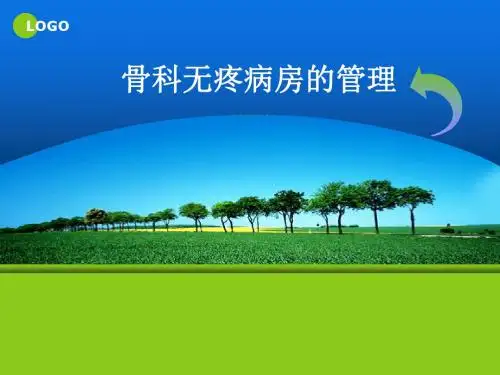 LOGO

骨科无疼病房的管理